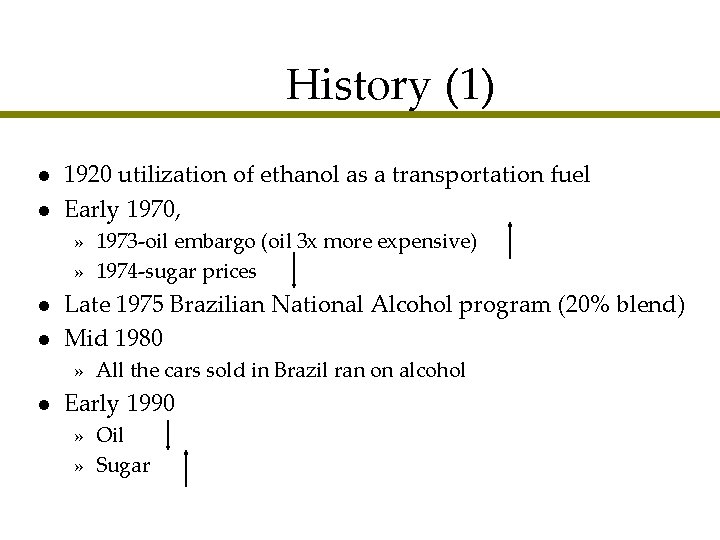 History (1)

• 1920 utilization of ethanol as a transportation fuel
• Early 1970,
» 1973-oil embargo (oil 3x more expensive) ↑
» 1974-sugar prices ↓
• Late 1975 Brazilian National Alcohol program (20% blend)
• Mid 1980
» All the cars sold in Brazil ran on alcohol
• Early 1990
» Oil ↓
» Sugar ↑